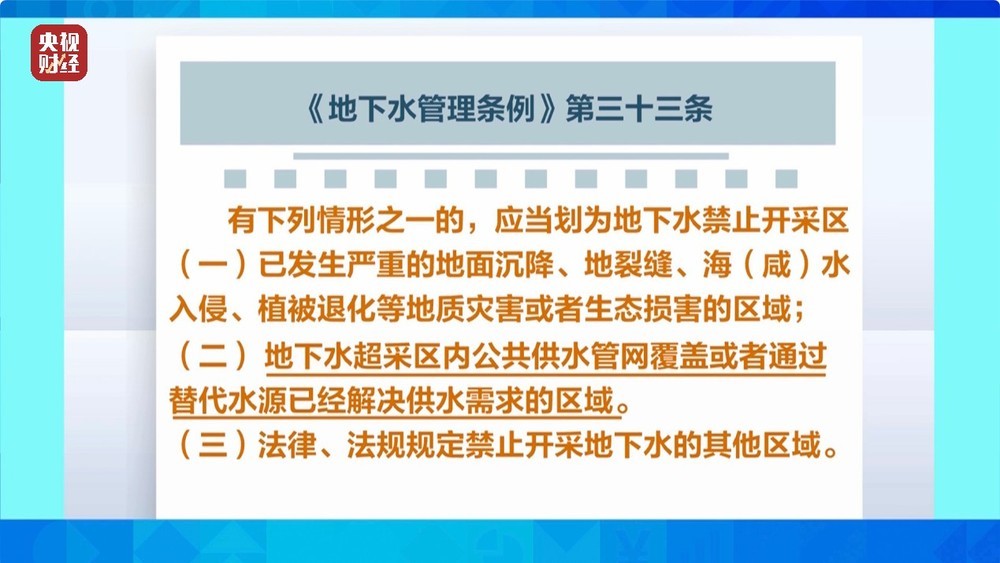 央视财经

《地下水管理条例》第三十三条

有下列情形之一的，应当划为地下水禁止开采区

（一）已发生严重的地面沉降、地裂缝、海（咸）水入侵、植被退化等地质灾害或者生态损害的区域；

（二）地下水超采区内公共供水管网覆盖或者通过替代水源已经解决供水需求的区域。

（三）法律、法规规定禁止开采地下水的其他区域。